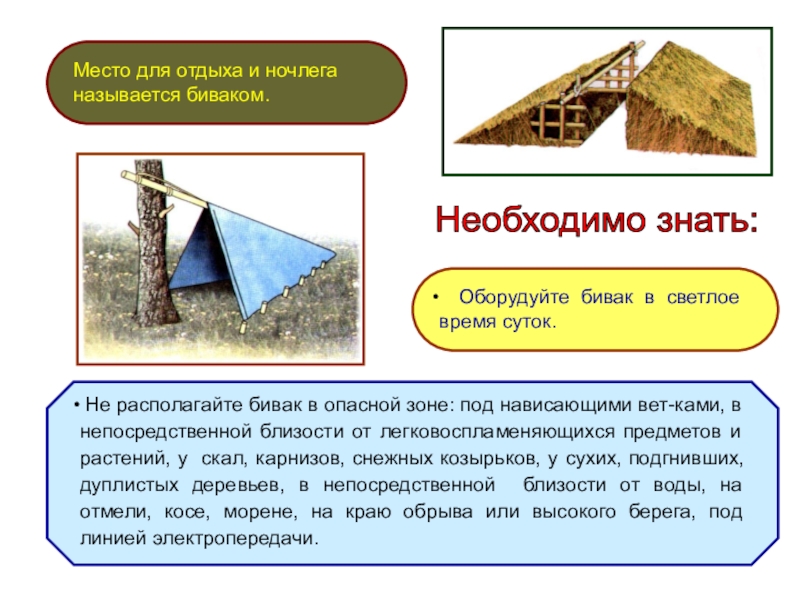 Место для отдыха и ночлега называется биваком.

Необходимо знать:

• Оборудуйте бивак в светлое время суток.

• Не располагайте бивак в опасной зоне: под нависающими вет-ками, в непосредственной близости от легковоспламеняющихся предметов и растений, у скал, карнизов, снежных козырьков, у сухих, подгнивших, дуплистых деревьев, в непосредственной близости от воды, на отмели, косе, морене, на краю обрыва или высокого берега, под линией электропередачи.